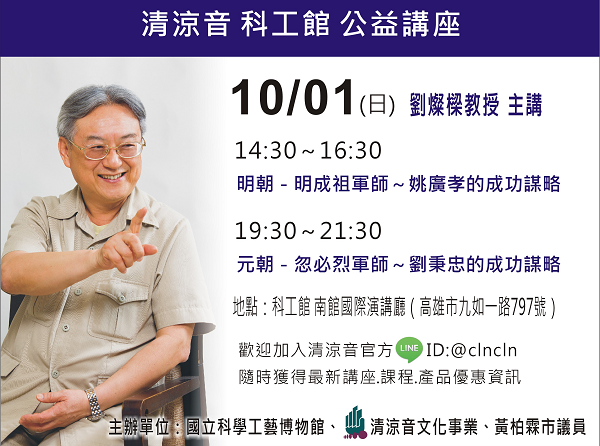 清涼音 科工館 公益講座

10/01(日) 劉燦樑教授 主講

14:30～16:30
明朝 - 明成祖軍師～姚廣孝的成功謀略

19:30～21:30
元朝 - 忽必烈軍師～劉秉忠的成功謀略

地點：科工館 南館國際演講廳（高雄市九如一路797號）

歡迎加入清涼音官方 LINE ID:@clncln
隨時獲得最新講座.課程.產品優惠資訊

主辦單位：國立科學工藝博物館、清涼音文化事業、黃柏霖市議員